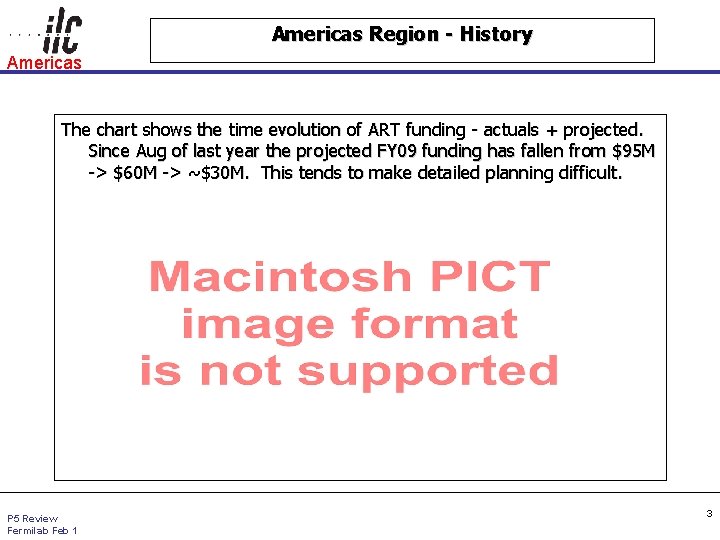 ilc
Americas

Americas Region - History

The chart shows the time evolution of ART funding - actuals + projected. Since Aug of last year the projected FY09 funding has fallen from \$95M -> \$60M -> ~\$30M. This tends to make detailed planning difficult.

Macintosh PICT
image format
is not supported

P5 Review
Fermilab Feb 1

3